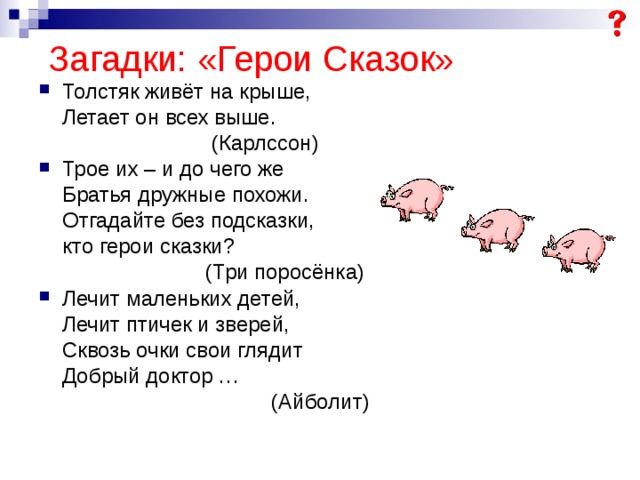 ?

Загадки: «Герои Сказок»

Толстяк живёт на крыше,
Летает он всех выше.
(Карлссон)

Трое их – и до чего же
Братья дружные похожи.
Отгадайте без подсказки,
кто герои сказки?
(Три поросёнка)

Лечит маленьких детей,
Лечит птичек и зверей,
Сквозь очки свои глядит
Добрый доктор …
(Айболит)